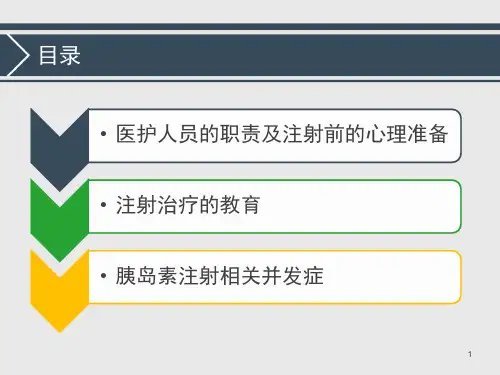 目录

• 医护人员的职责及注射前的心理准备

• 注射治疗的教育

• 胰岛素注射相关并发症

1